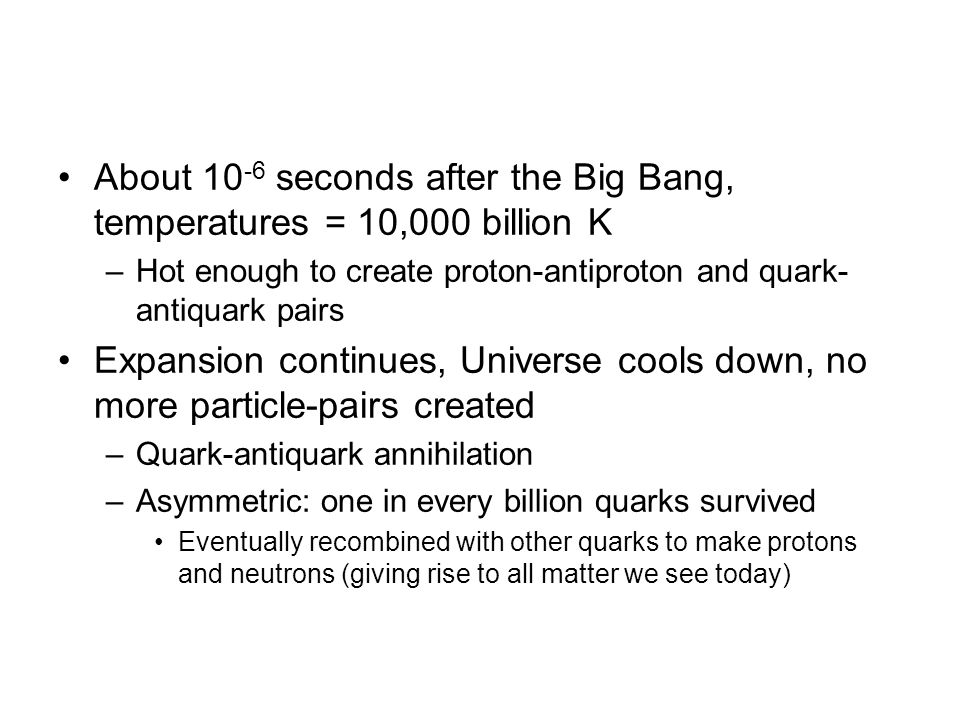 • About $10^{-6}$ seconds after the Big Bang, temperatures = 10,000 billion K

– Hot enough to create proton-antiproton and quark-antiquark pairs

• Expansion continues, Universe cools down, no more particle-pairs created

– Quark-antiquark annihilation

– Asymmetric: one in every billion quarks survived

• Eventually recombined with other quarks to make protons and neutrons (giving rise to all matter we see today)